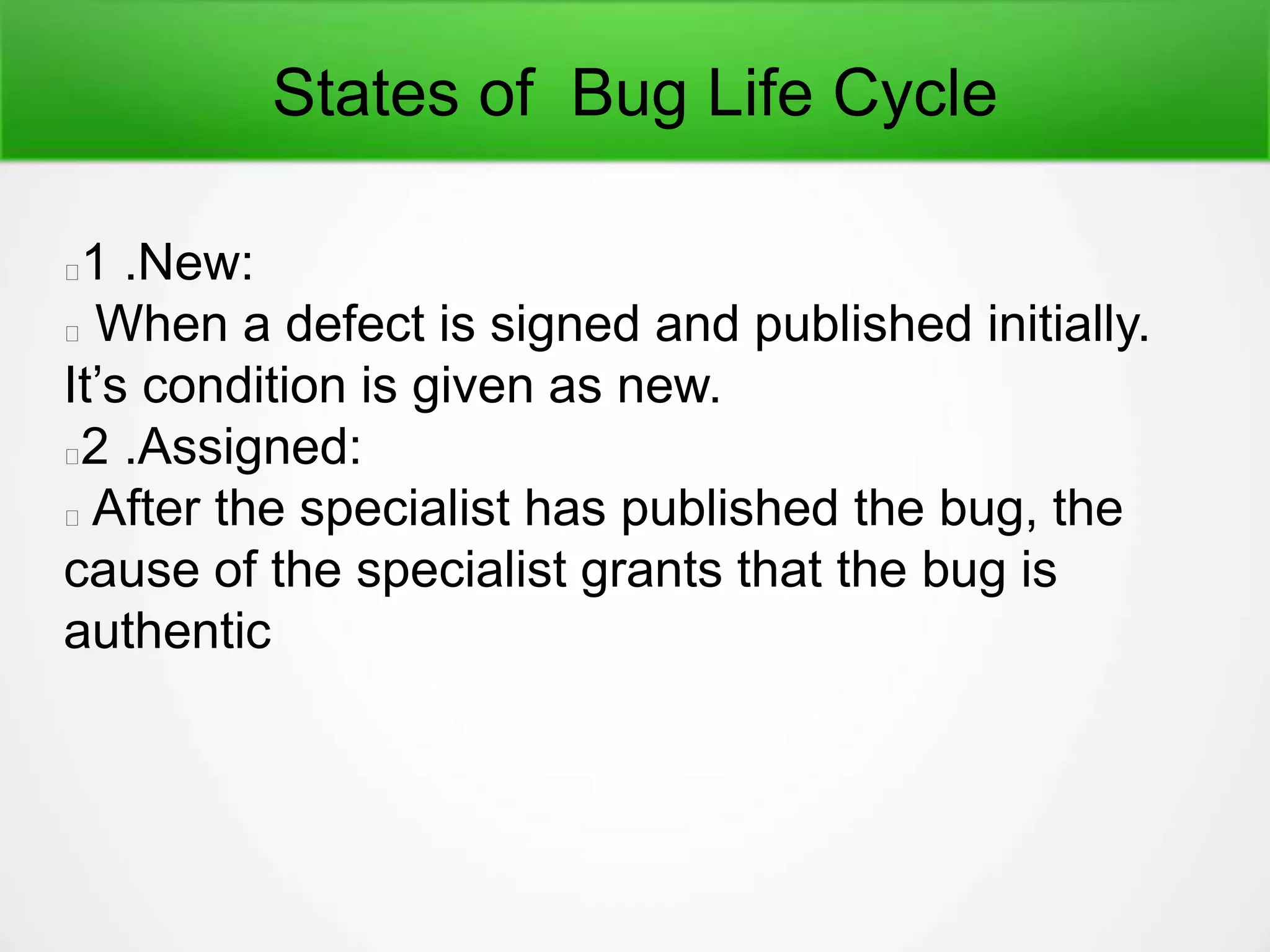 States of Bug Life Cycle

1 .New:

When a defect is signed and published initially. It’s condition is given as new.

2 .Assigned:

After the specialist has published the bug, the cause of the specialist grants that the bug is authentic